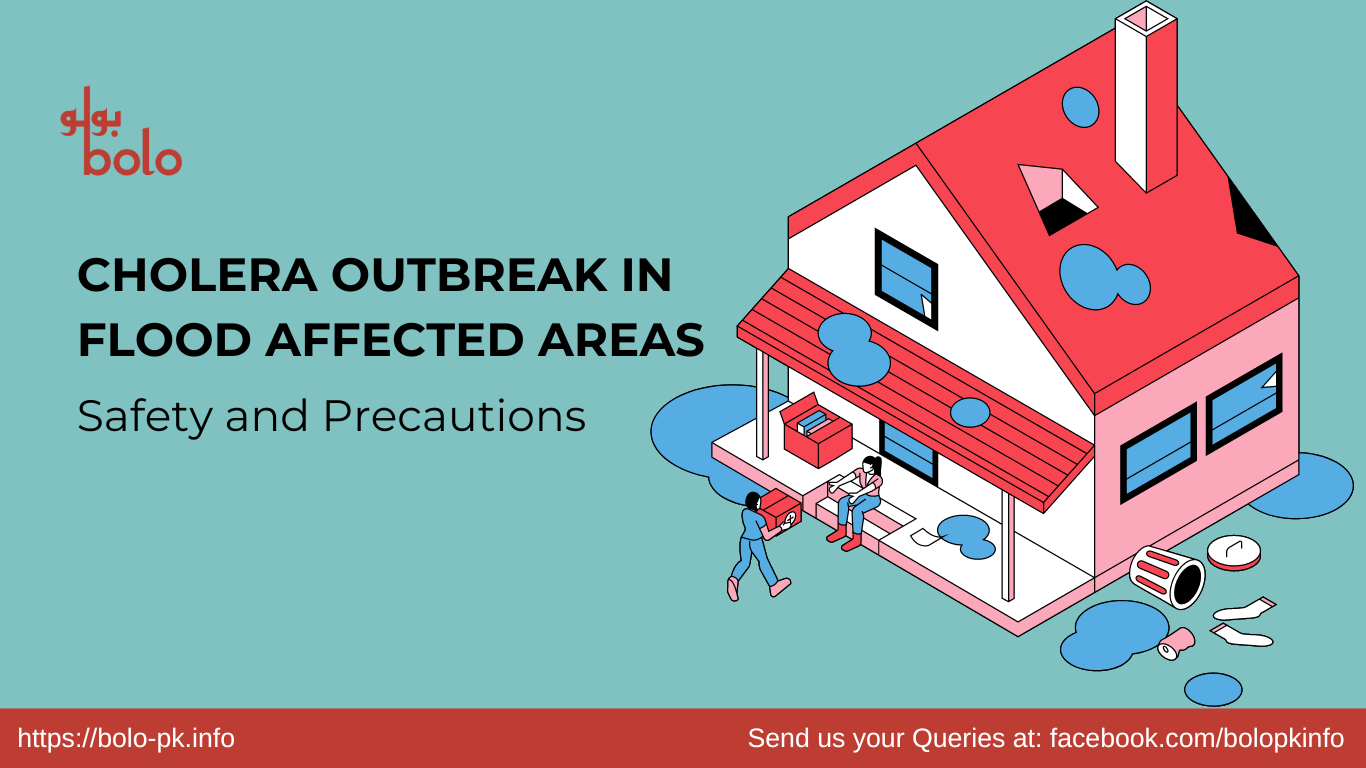 بولو
bolo

CHOLERA OUTBREAK IN FLOOD AFFECTED AREAS

Safety and Precautions

https://bolo-pk.info

Send us your Queries at: facebook.com/bolopkinfo